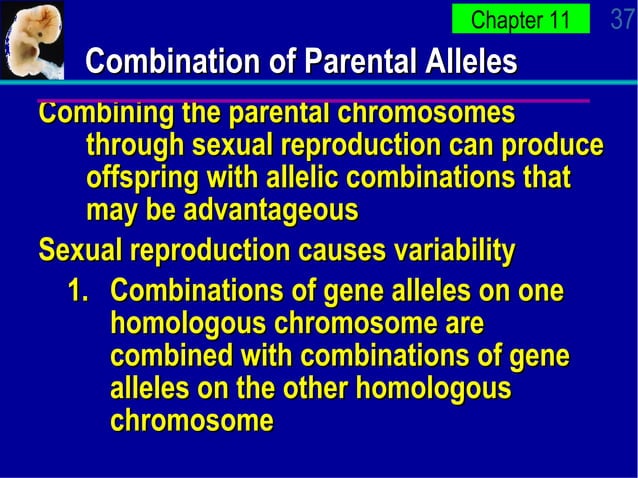 Chapter 11

37

Combination of Parental Alleles

Combining the parental chromosomes through sexual reproduction can produce offspring with allelic combinations that may be advantageous

Sexual reproduction causes variability

1. Combinations of gene alleles on one homologous chromosome are combined with combinations of gene alleles on the other homologous chromosome